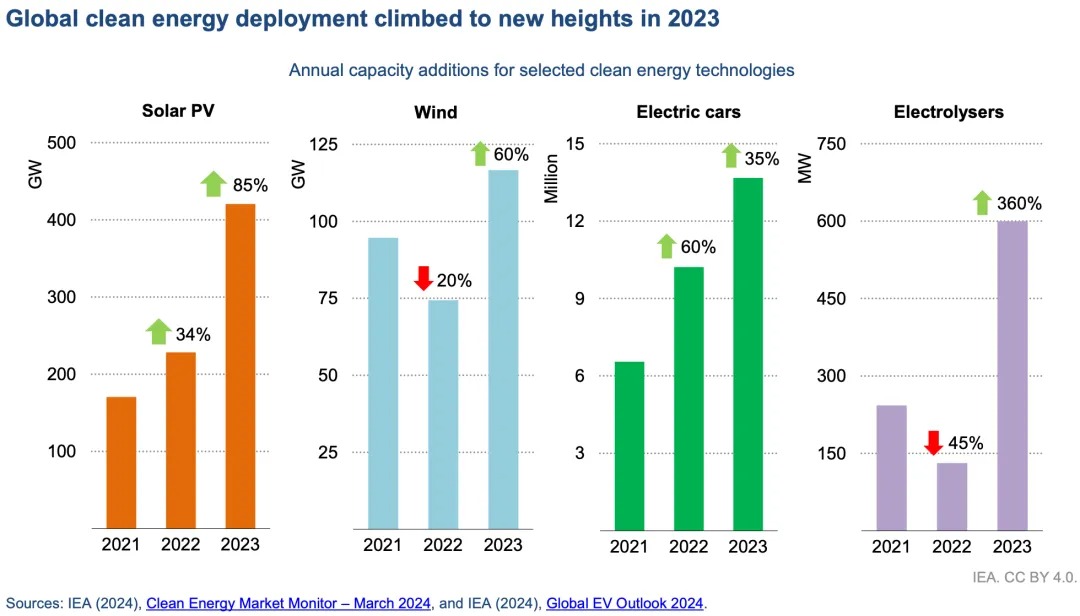 Global clean energy deployment climbed to new heights in 2023

Annual capacity additions for selected clean energy technologies

Solar PV

GW

500
400
300
200
100

34%
85%

2021 2022 2023

Wind

GW

125
100
75
50
25

20%
60%

2021 2022 2023

Electric cars

Million

15
12
9
6
3

60%
35%

2021 2022 2023

Electrolysers

MW

750
600
450
300
150

45%
360%

2021 2022 2023

IEA. CC BY 4.0.

Sources: IEA (2024), Clean Energy Market Monitor – March 2024, and IEA (2024), Global EV Outlook 2024.